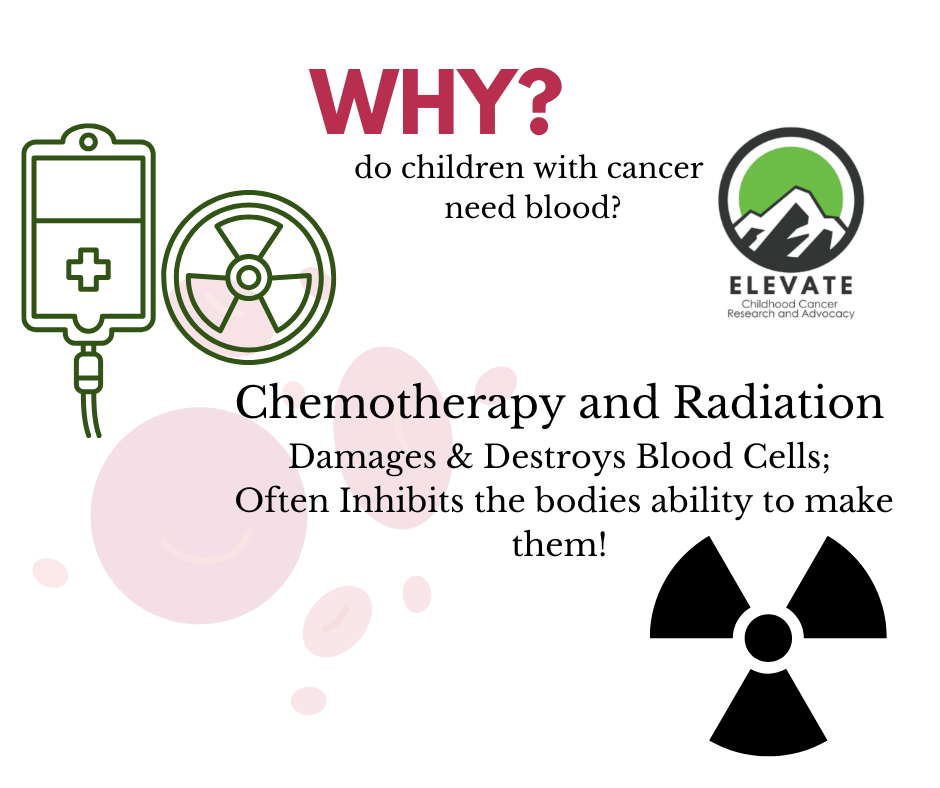 WHY?
do children with cancer need blood?

ELEVATE
Childhood Cancer Research and Advocacy

Chemotherapy and Radiation
Damages & Destroys Blood Cells;
Often Inhibits the bodies ability to make them!